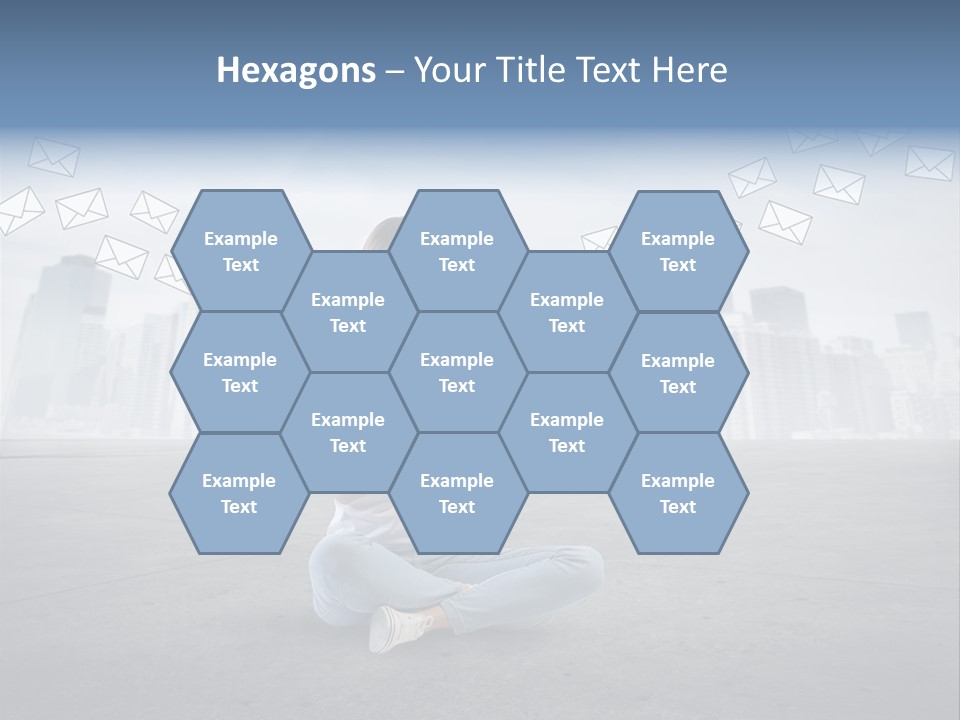 Hexagons – Your Title Text Here

Example Text

Example Text

Example Text

Example Text

Example Text

Example Text

Example Text

Example Text

Example Text

Example Text

Example Text

Example Text

Example Text